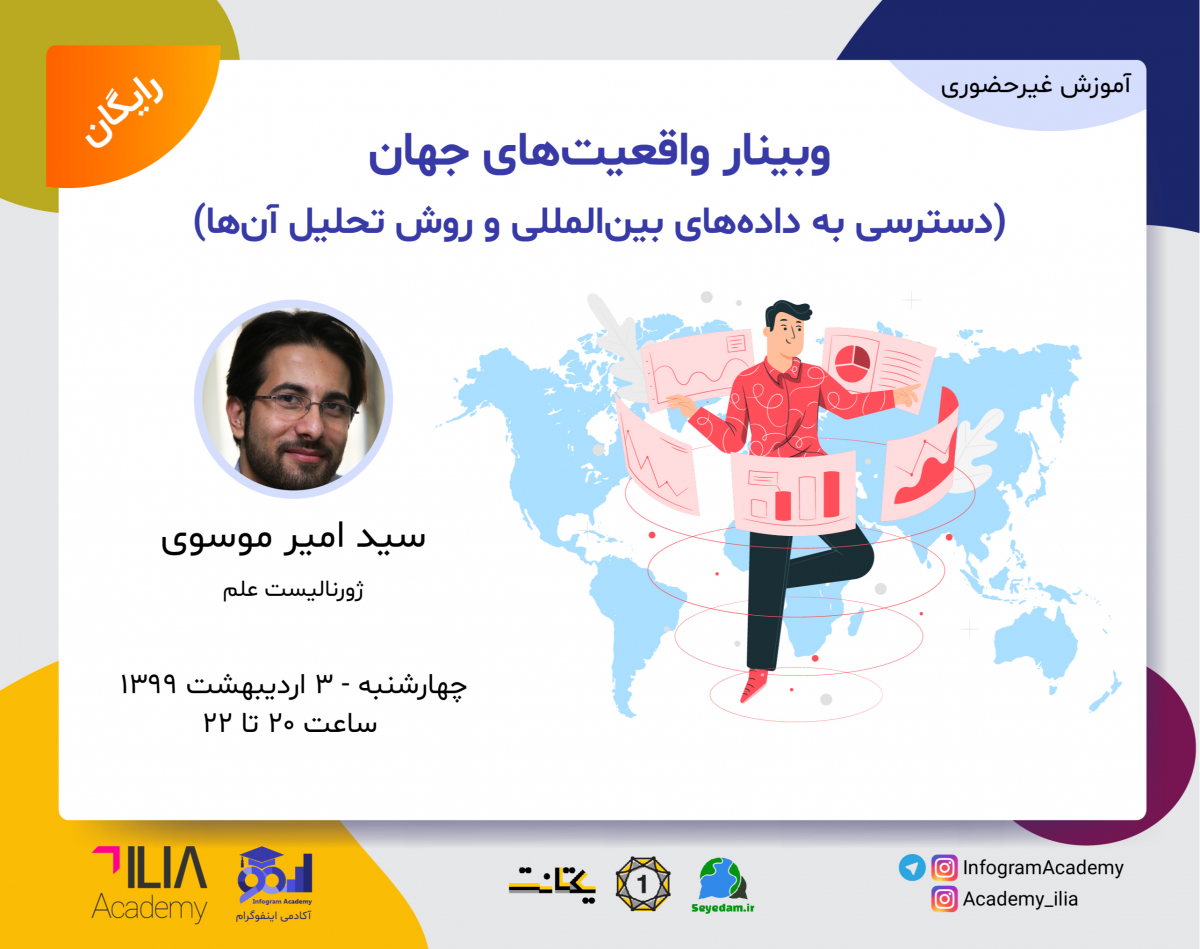 رایگان

آموزش غیرحضوری

وبینار واقعیت‌های جهان

(دسترسی به داده‌های بین‌المللی و روش تحلیل آن‌ها)

سید امیر موسوی

ژورنالیست علم

چهارشنبه - ۳ اردیبهشت ۱۳۹۹
ساعت ۲۰ تا ۲۲

ILIA Academy

Infogram Academy
آکادمی اینفوگرام

یکتانت

1

Seyedam.ir

InfogramAcademy
Academy_ilia